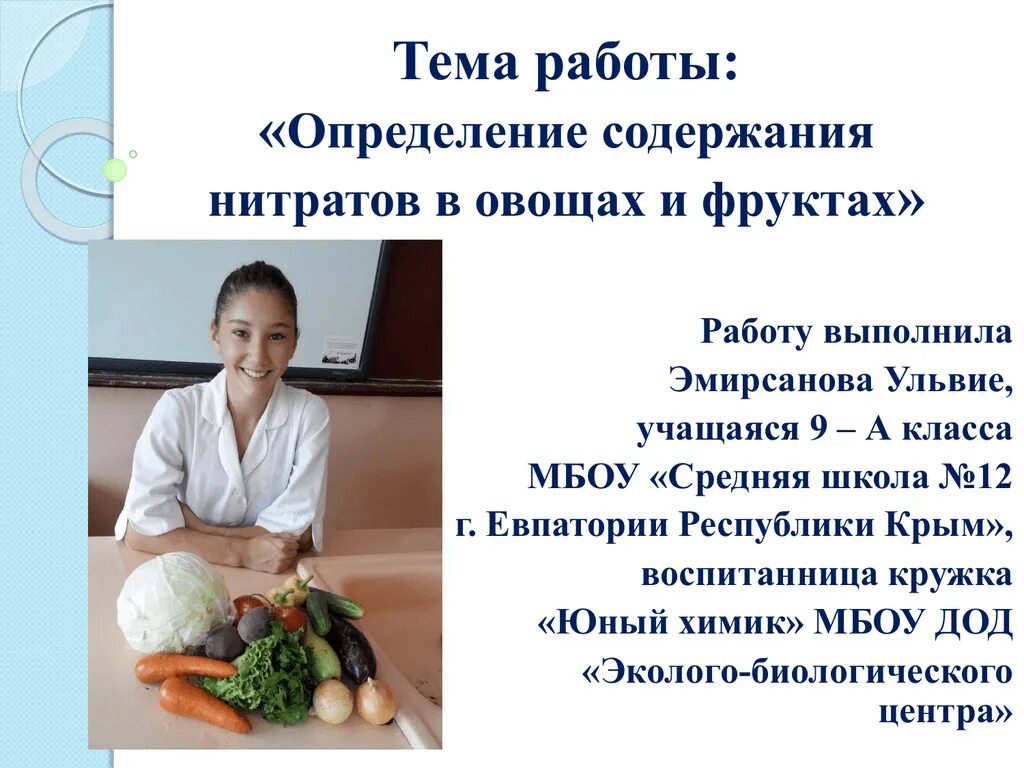 Тема работы:
«Определение содержания нитратов в овощах и фруктах»

Работу выполнила
Эмирсанова Ульвие,
учащаяся 9 – А класса
МБОУ «Средняя школа №12
г. Евпатории Республики Крым»,
воспитанница кружка
«Юный химик» МБОУ ДОД
«Эколого-биологического центра»